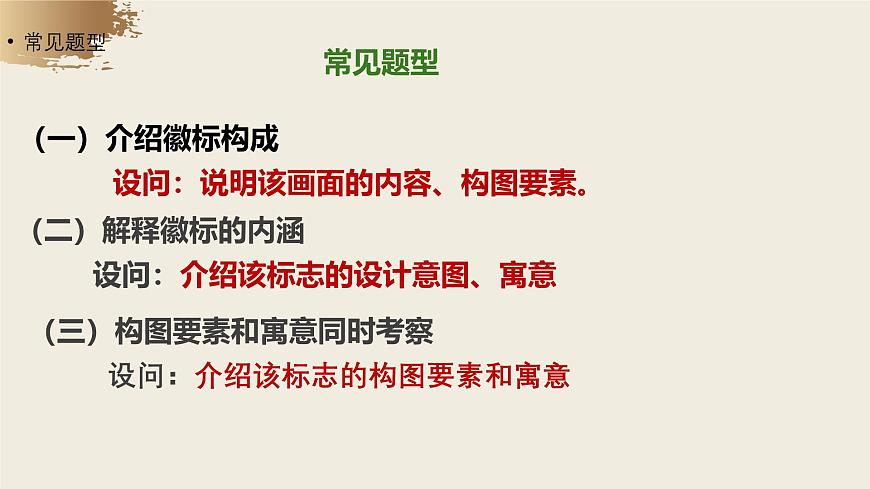 • 常见题型

常见题型

（一）介绍徽标构成

设问：说明该画面的内容、构图要素。

（二）解释徽标的内涵

设问：介绍该标志的设计意图、寓意

（三）构图要素和寓意同时考察

设问：介绍该标志的构图要素和寓意